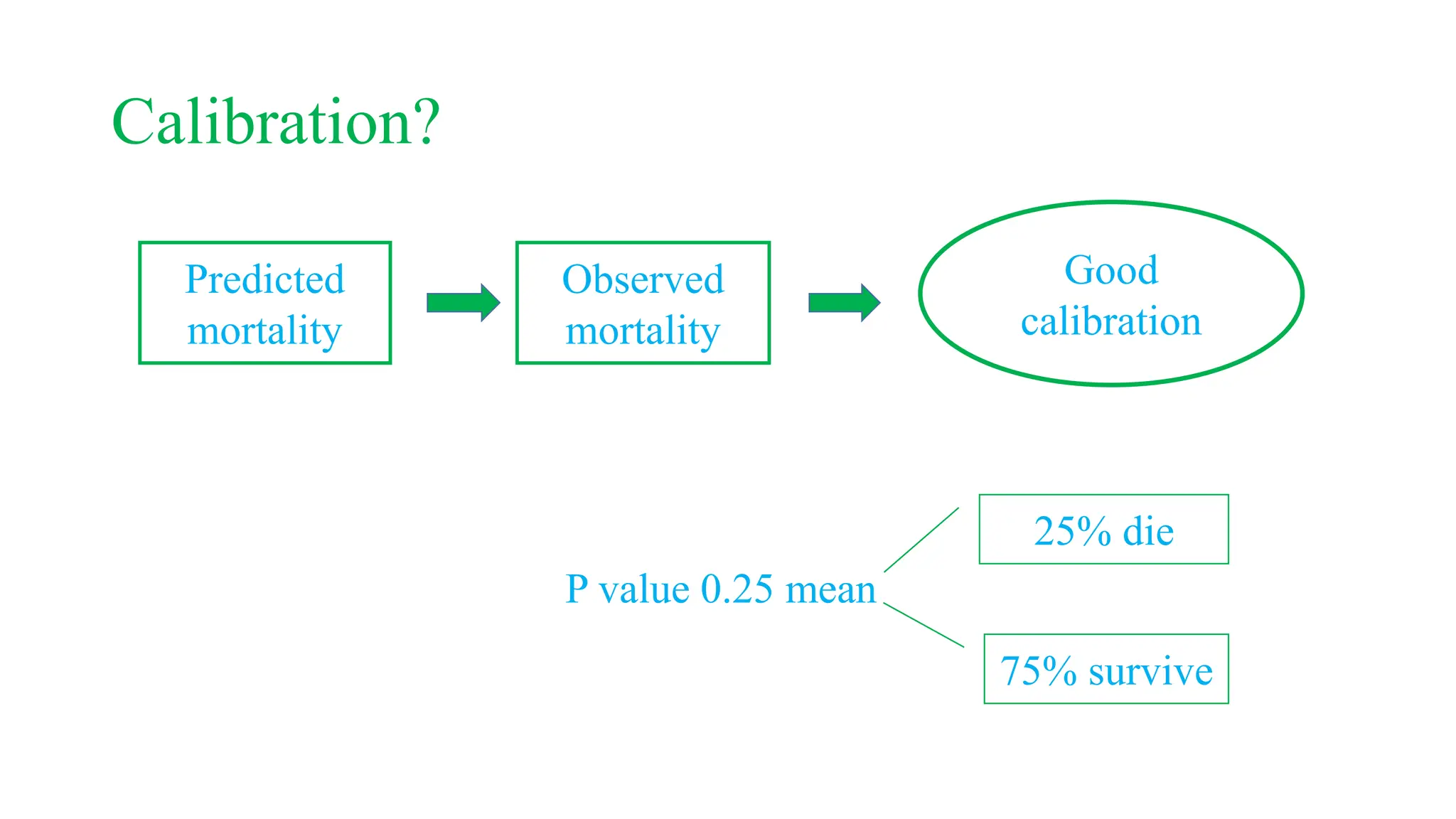 Calibration?

Predicted mortality

Observed mortality

Good calibration

P value 0.25 mean

25% die

75% survive